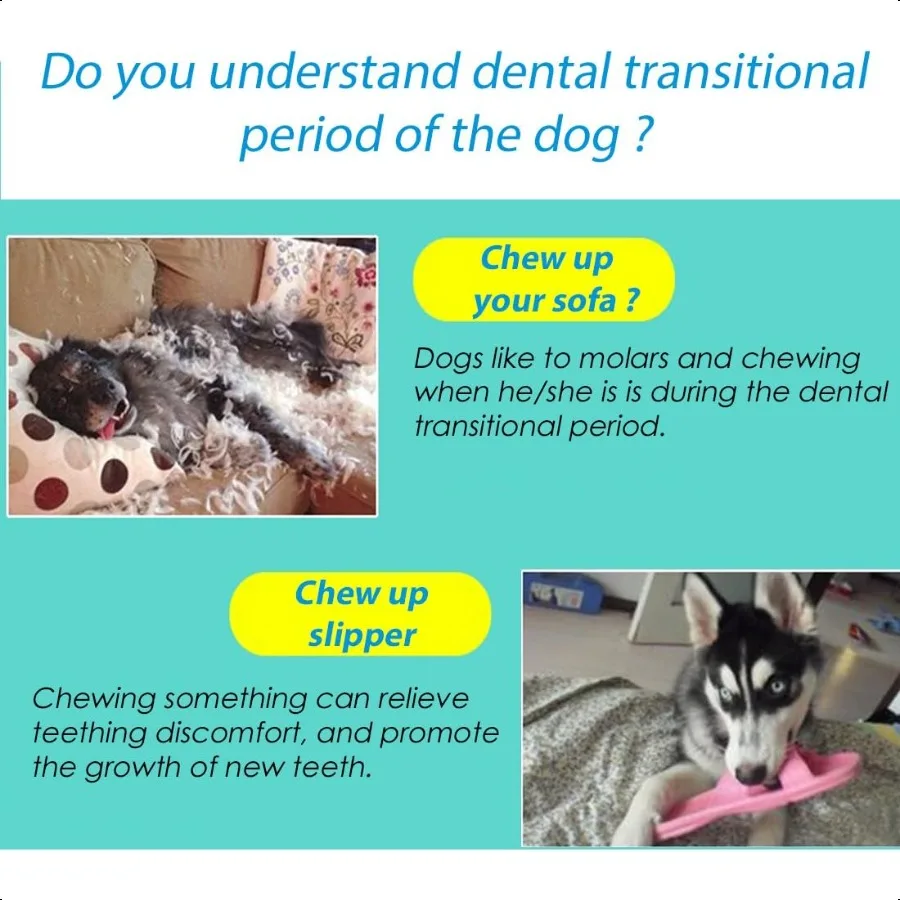 Do you understand dental transitional period of the dog ?

Chew up your sofa ?

Dogs like to molars and chewing when he/she is is during the dental transitional period.

Chew up slipper

Chewing something can relieve teething discomfort, and promote the growth of new teeth.